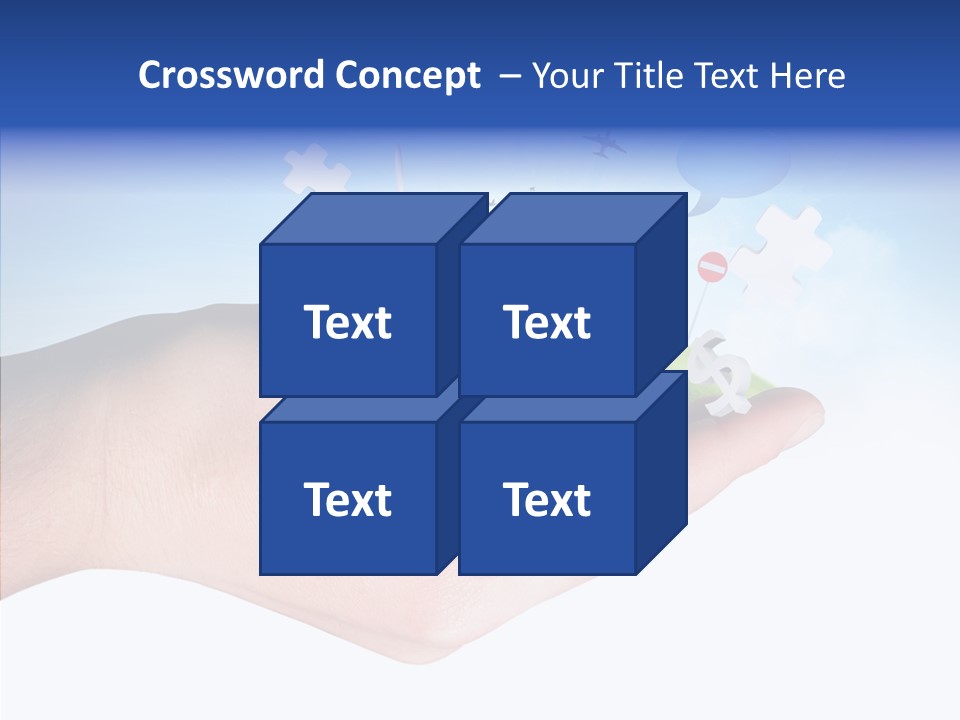 Crossword Concept – Your Title Text Here

Text

Text

Text

Text